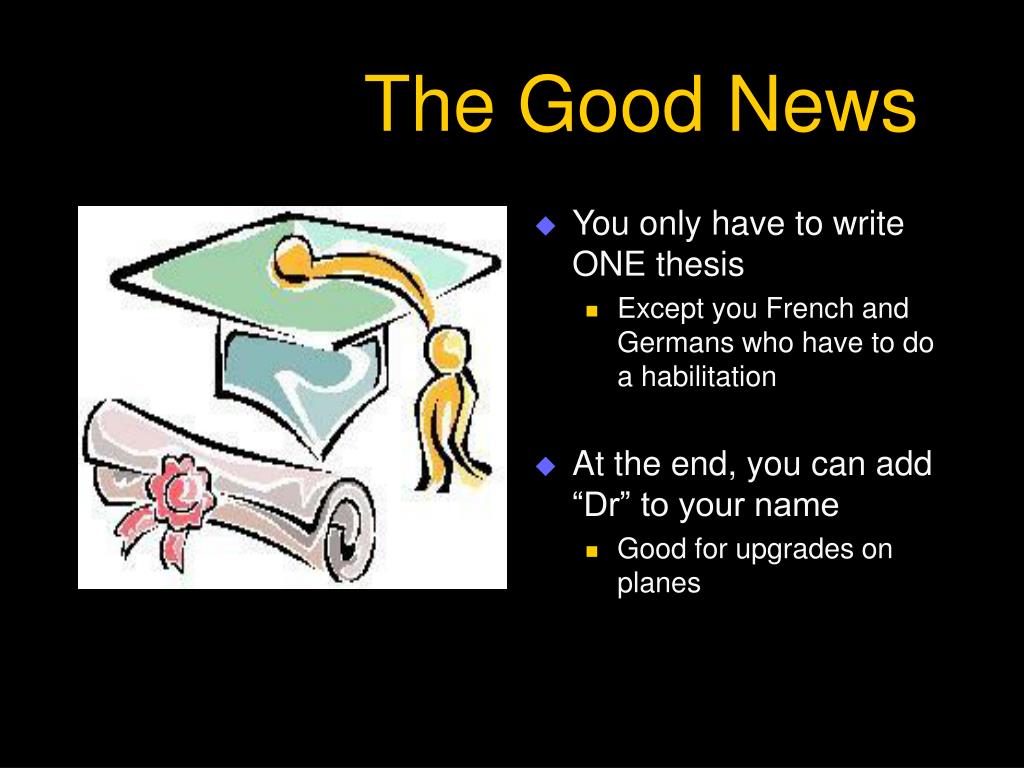 The Good News

You only have to write ONE thesis

Except you French and Germans who have to do a habilitation

At the end, you can add “Dr” to your name

Good for upgrades on planes